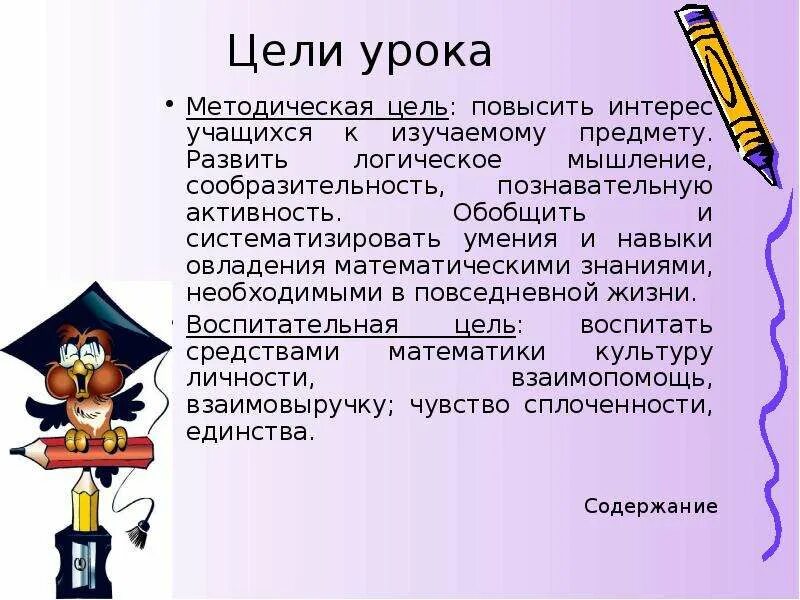 Цели урока

• Методическая цель: повысить интерес учащихся к изучаемому предмету. Развить логическое мышление, сообразительность, познавательную активность. Обобщить и систематизировать умения и навыки овладения математическими знаниями, необходимыми в повседневной жизни.

• Воспитательная цель: воспитать средствами математики культуру личности, взаимопомощь, взаимовыручку; чувство сплоченности, единства.

Содержание